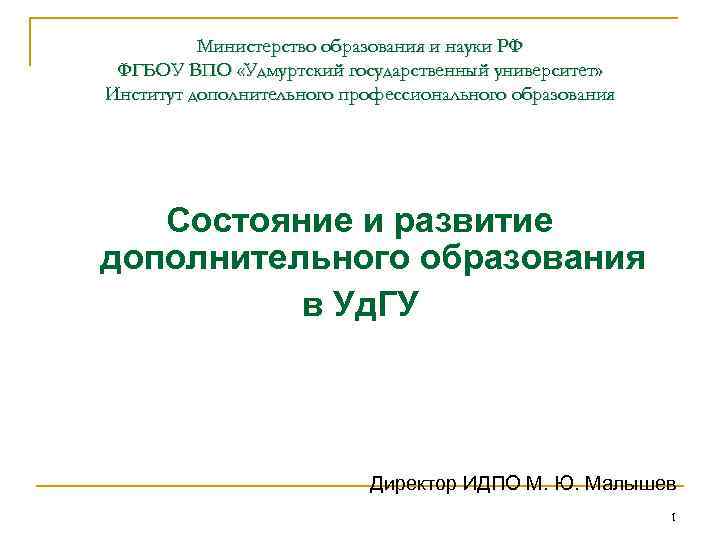 Министерство образования и науки РФ
ФГБОУ ВПО «Удмуртский государственный университет»
Институт дополнительного профессионального образования

Состояние и развитие дополнительного образования в УдГУ

Директор ИДПО М. Ю. Малышев

1